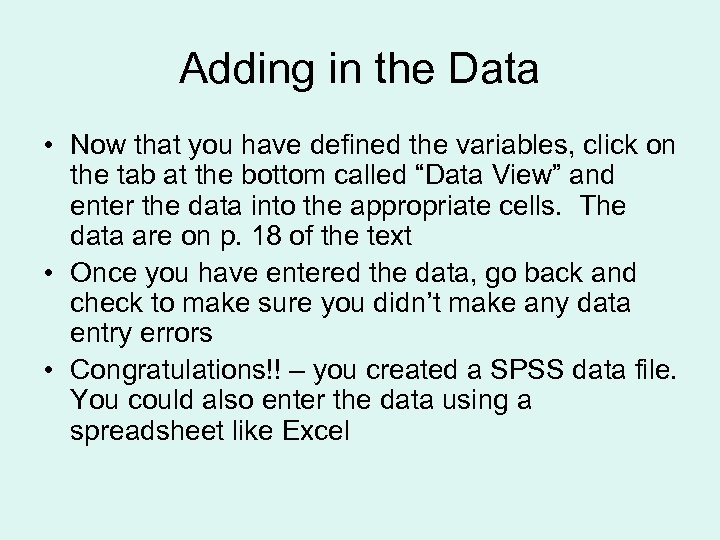 Adding in the Data

• Now that you have defined the variables, click on the tab at the bottom called “Data View” and enter the data into the appropriate cells. The data are on p. 18 of the text

• Once you have entered the data, go back and check to make sure you didn’t make any data entry errors

• Congratulations!! – you created a SPSS data file. You could also enter the data using a spreadsheet like Excel